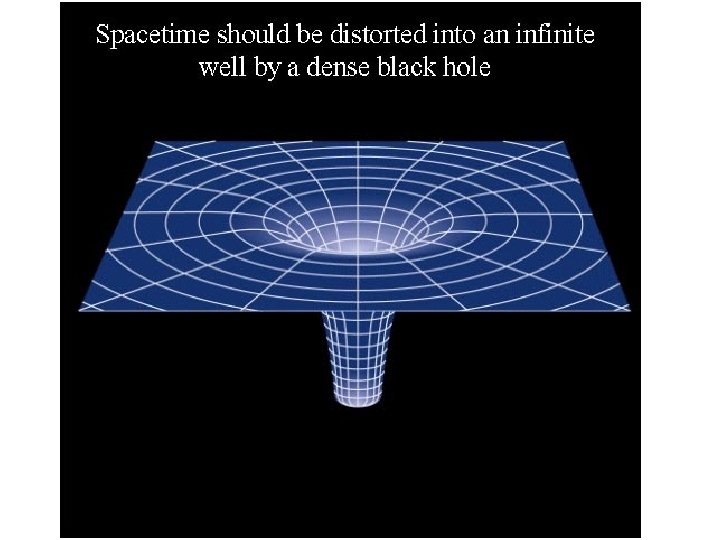 Spacetime should be distorted into an infinite well by a dense black hole